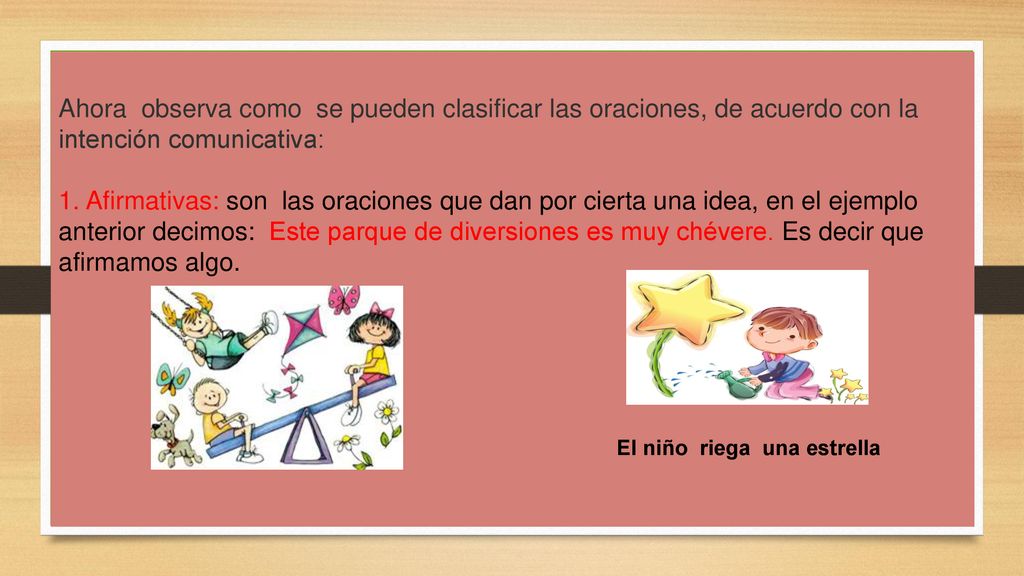 Ahora observa como se pueden clasificar las oraciones, de acuerdo con la intención comunicativa:

1. Afirmativas: son las oraciones que dan por cierta una idea, en el ejemplo anterior decimos: Este parque de diversiones es muy chévere. Es decir que afirmamos algo.

El niño riega una estrella